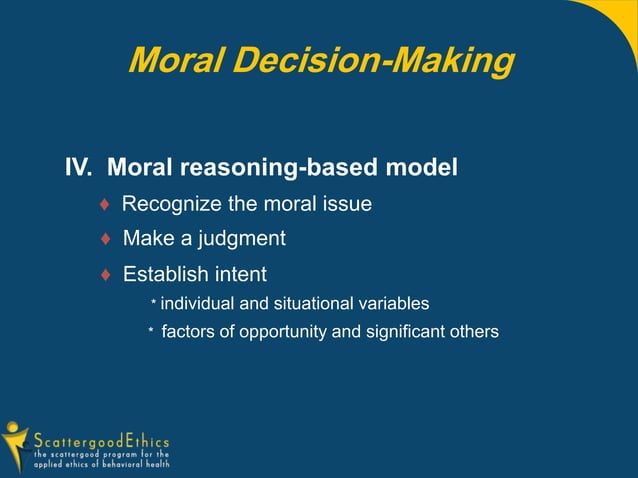 Moral Decision-Making

IV. Moral reasoning-based model

♦ Recognize the moral issue

♦ Make a judgment

♦ Establish intent

* individual and situational variables

* factors of opportunity and significant others

ScattergoodEthics
the scattergood program for the applied ethics of behavioral health